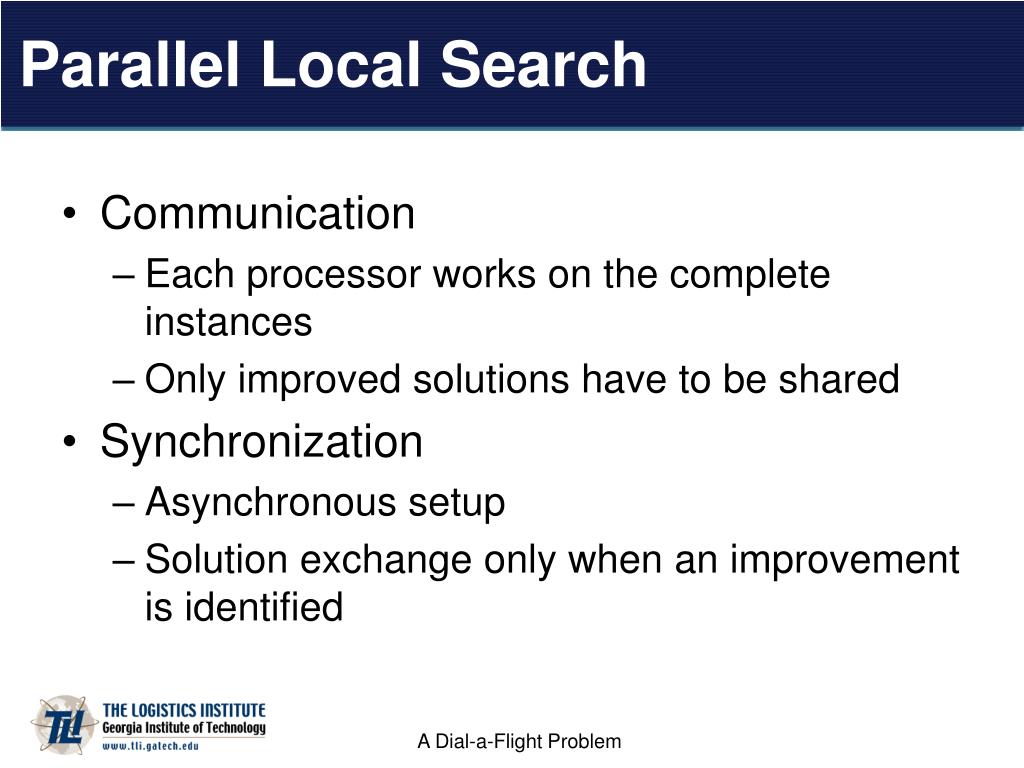 Parallel Local Search

• Communication
– Each processor works on the complete instances
– Only improved solutions have to be shared
• Synchronization
– Asynchronous setup
– Solution exchange only when an improvement is identified

TLI
THE LOGISTICS INSTITUTE
Georgia Institute of Technology
www.tli.gatech.edu

A Dial-a-Flight Problem